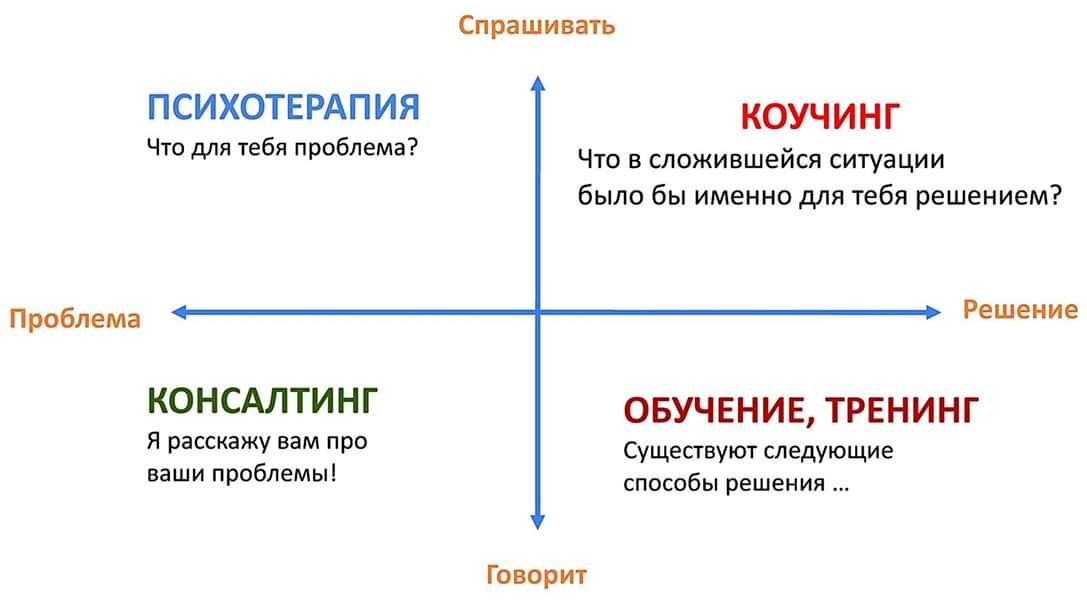 Спрашивать

ПСИХОТЕРАПИЯ
Что для тебя проблема?

КОУЧИНГ
Что в сложившейся ситуации было бы именно для тебя решением?

Проблема

Решение

КОНСАЛТИНГ
Я расскажу вам про ваши проблемы!

ОБУЧЕНИЕ, ТРЕНИНГ
Существуют следующие способы решения ...

Говорит